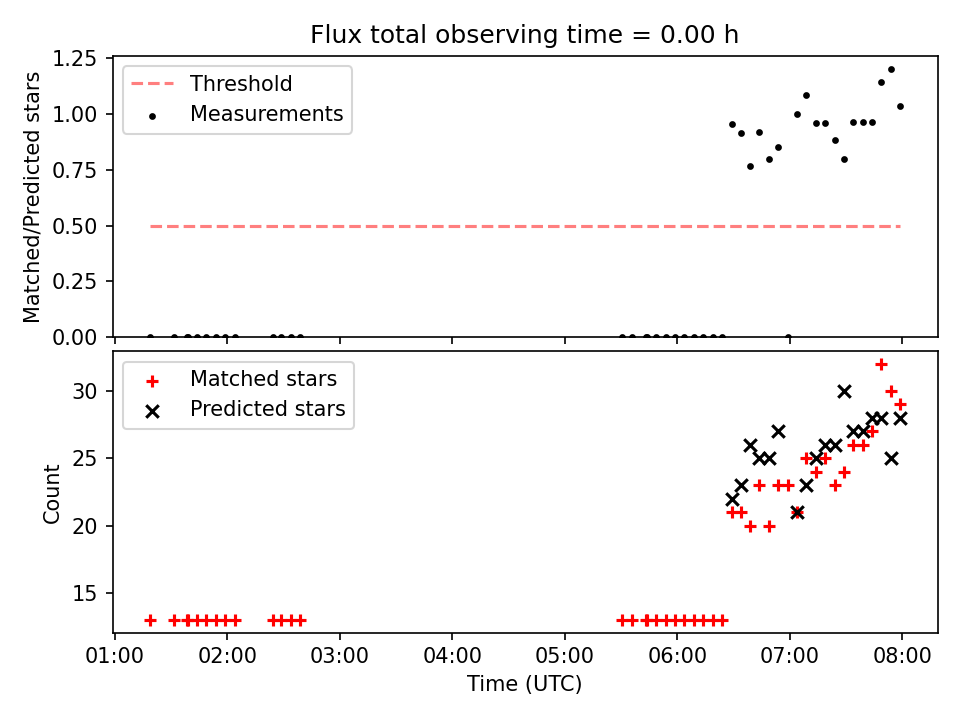 Flux total observing time = 0.00 h

Threshold
Measurements

Matched/Predicted stars

1.25
1.00
0.75
0.50
0.25
0.00

Matched stars
Predicted stars

Count

30
25
20
15

01:00 02:00 03:00 04:00 05:00 06:00 07:00 08:00

Time (UTC)